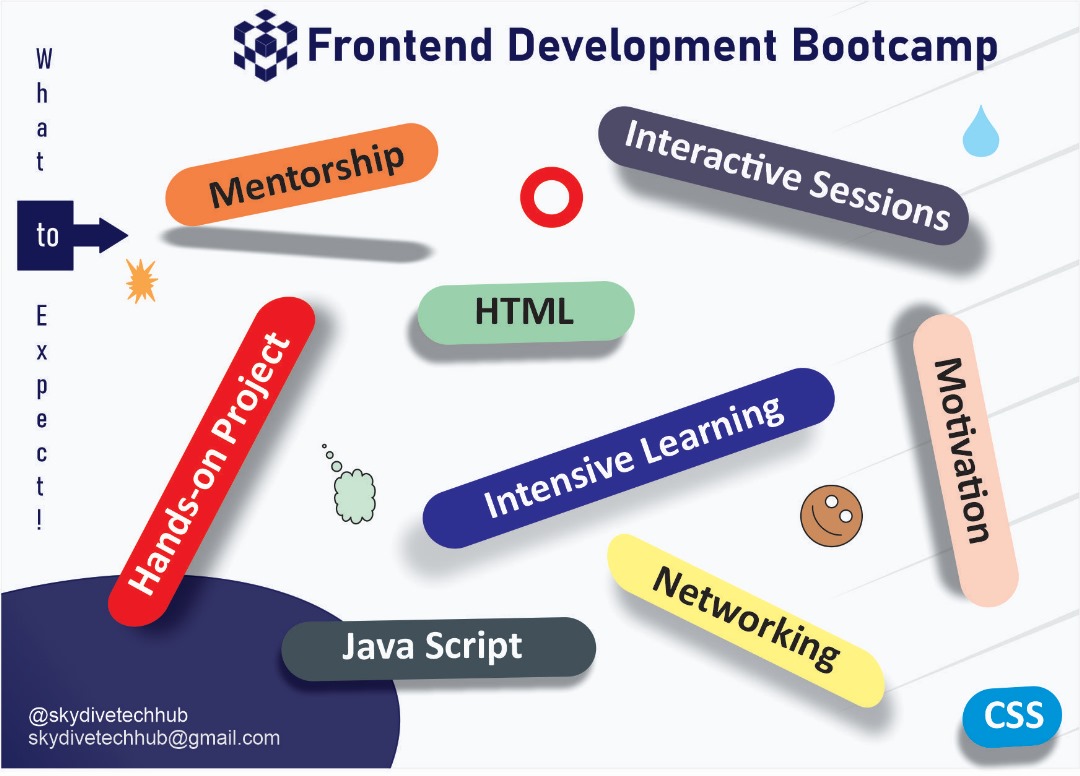 Frontend Development Bootcamp

What to Expect!

Mentorship

Interactive Sessions

HTML

Hands-on Project

Intensive Learning

Motivation

Networking

Java Script

CSS

@skydivetechhub
skydivetechhub@gmail.com